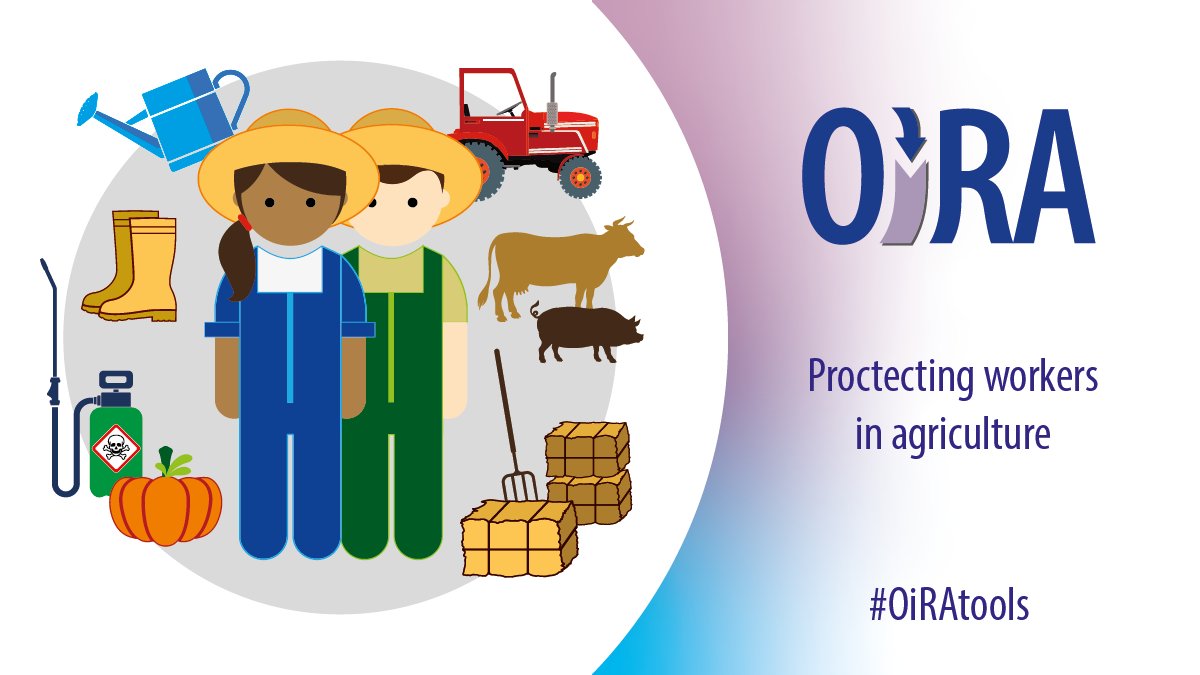 OiRA

Proctecting workers in agriculture

#OiRAtools